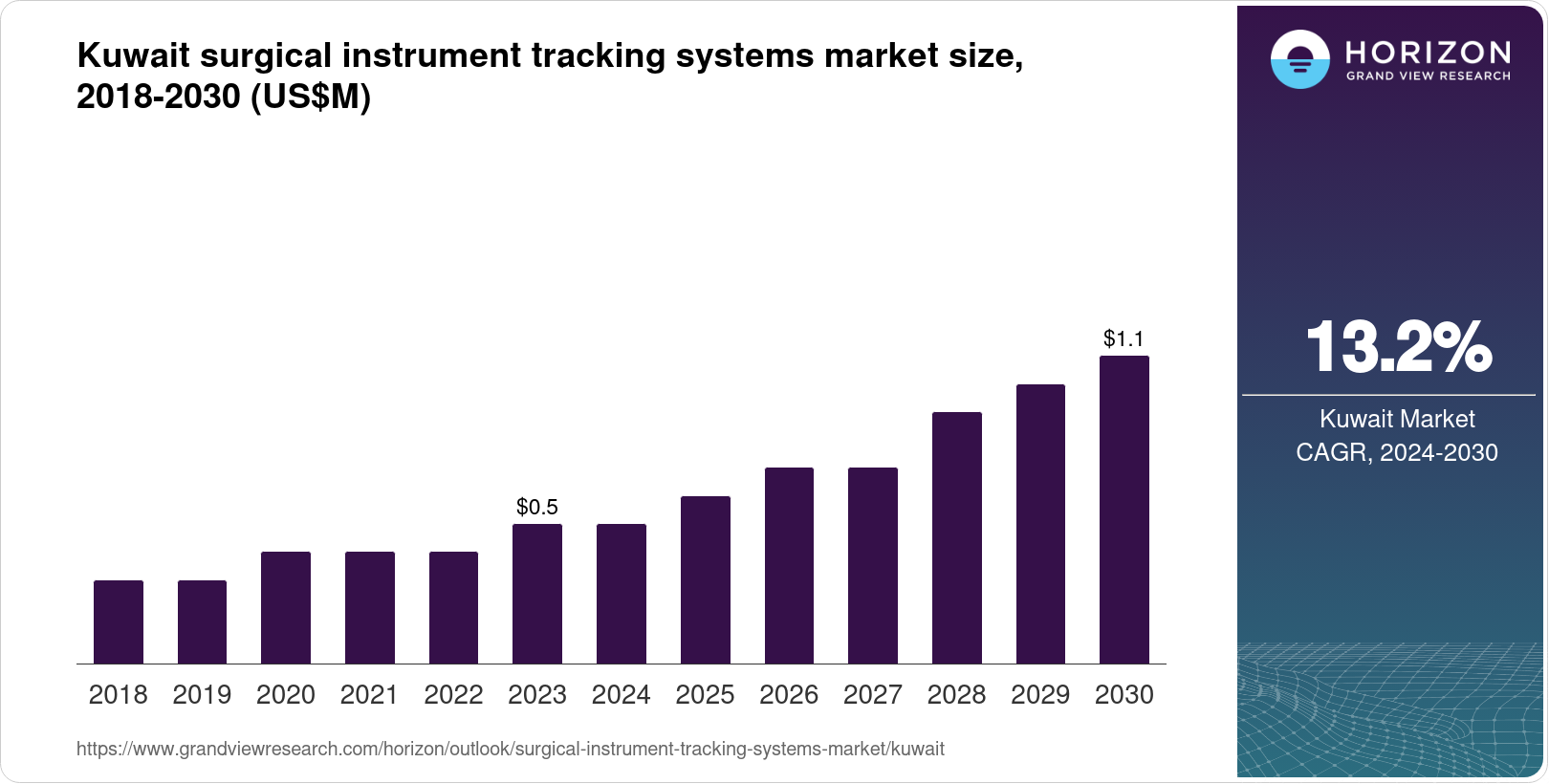 Kuwait surgical instrument tracking systems market size, 2018-2030 (US$M)

$0.5

$1.1

2018 2019 2020 2021 2022 2023 2024 2025 2026 2027 2028 2029 2030

https://www.grandviewresearch.com/horizon/outlook/surgical-instrument-tracking-systems-market/kuwait

HORIZON
GRAND VIEW RESEARCH

13.2%

Kuwait Market CAGR, 2024-2030